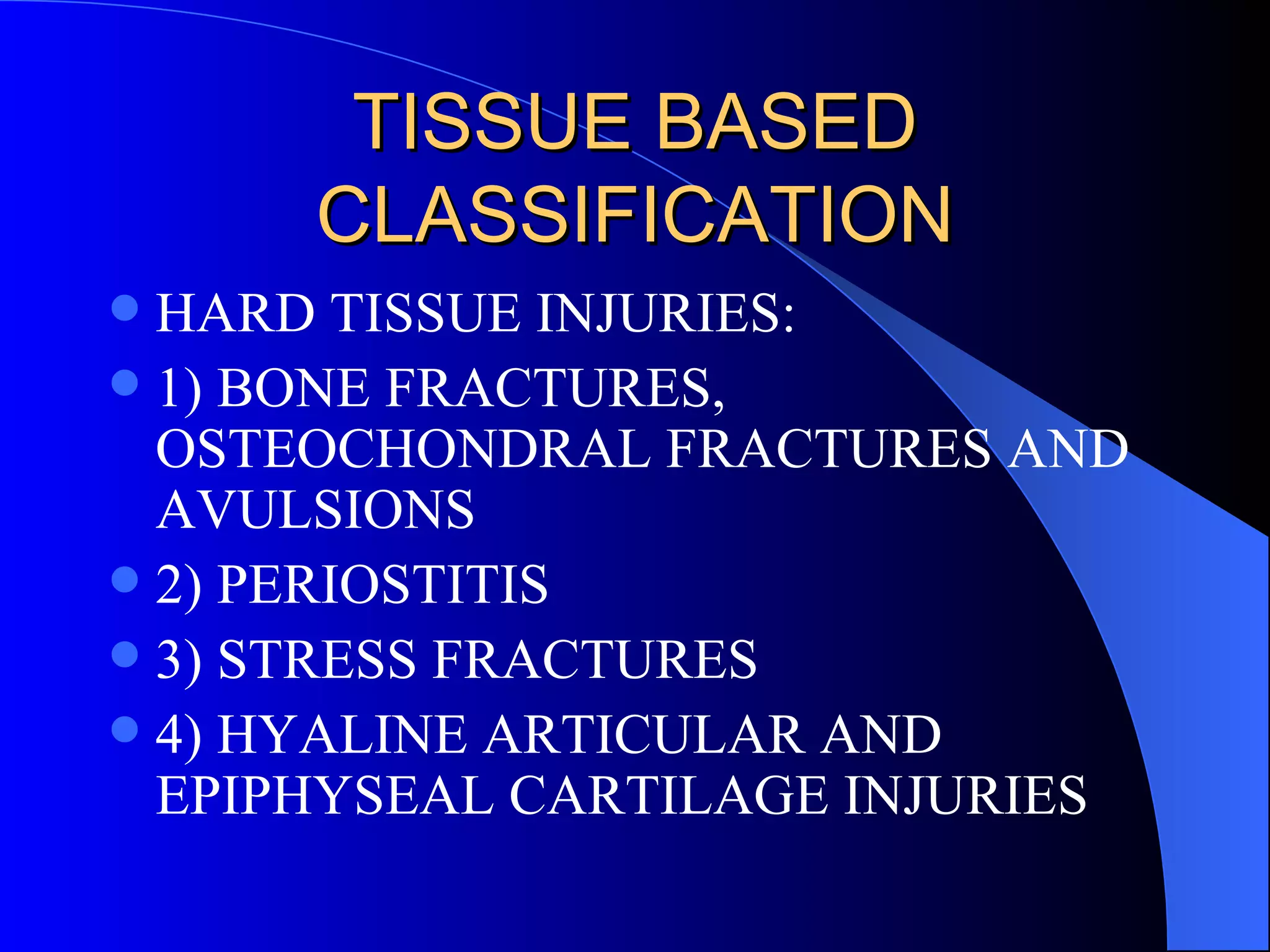 TISSUE BASED CLASSIFICATION

- HARD TISSUE INJURIES:
- 1) BONE FRACTURES, OSTEOCHONDRAL FRACTURES AND AVULSIONS
- 2) PERIOSTITIS
- 3) STRESS FRACTURES
- 4) HYALINE ARTICULAR AND EPIPHYSEAL CARTILAGE INJURIES